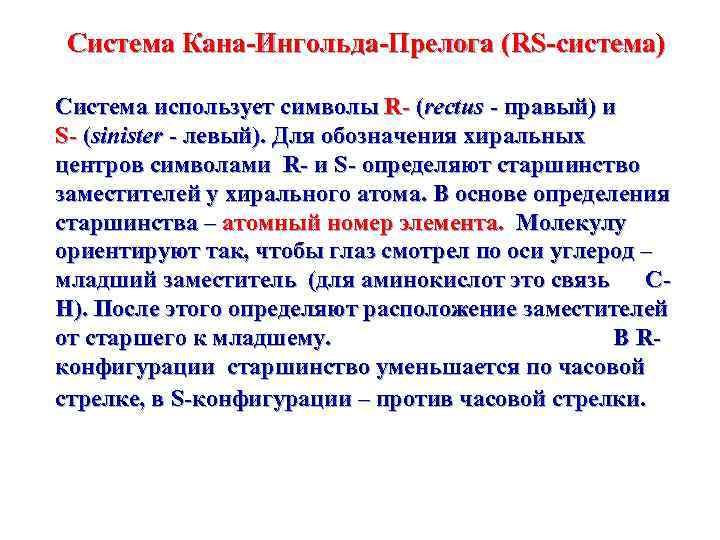 Система Кана-Ингольда-Прелога (RS-система)

Система использует символы R- (rectus - правый) и S- (sinister - левый). Для обозначения хиральных центров символами R- и S- определяют старшинство заместителей у хирального атома. В основе определения старшинства – атомный номер элемента. Молекулу ориентируют так, чтобы глаз смотрел по оси углерод – младший заместитель (для аминокислот это связь C-H). После этого определяют расположение заместителей от старшего к младшему. В R-конфигурации старшинство уменьшается по часовой стрелке, в S-конфигурации – против часовой стрелки.